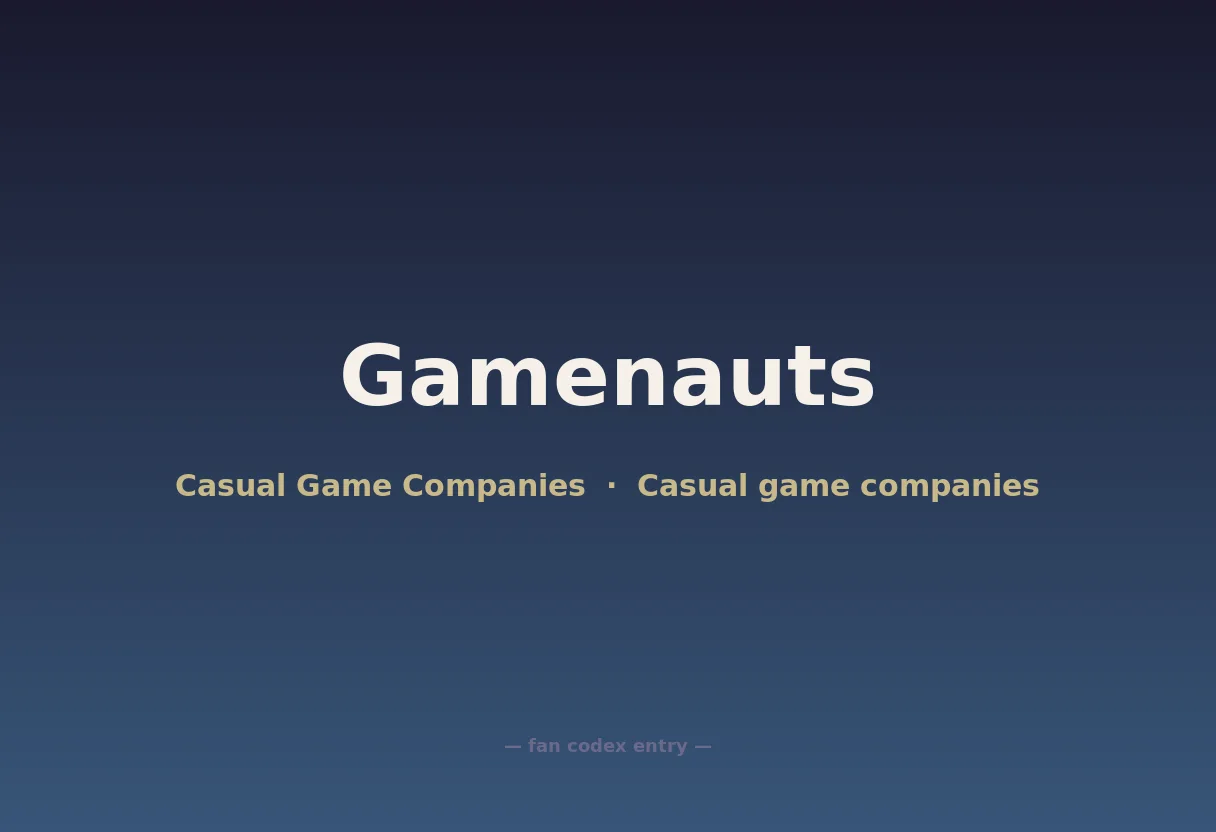 Gamenauts

Casual Game Companies · Casual game companies

— fan codex entry —